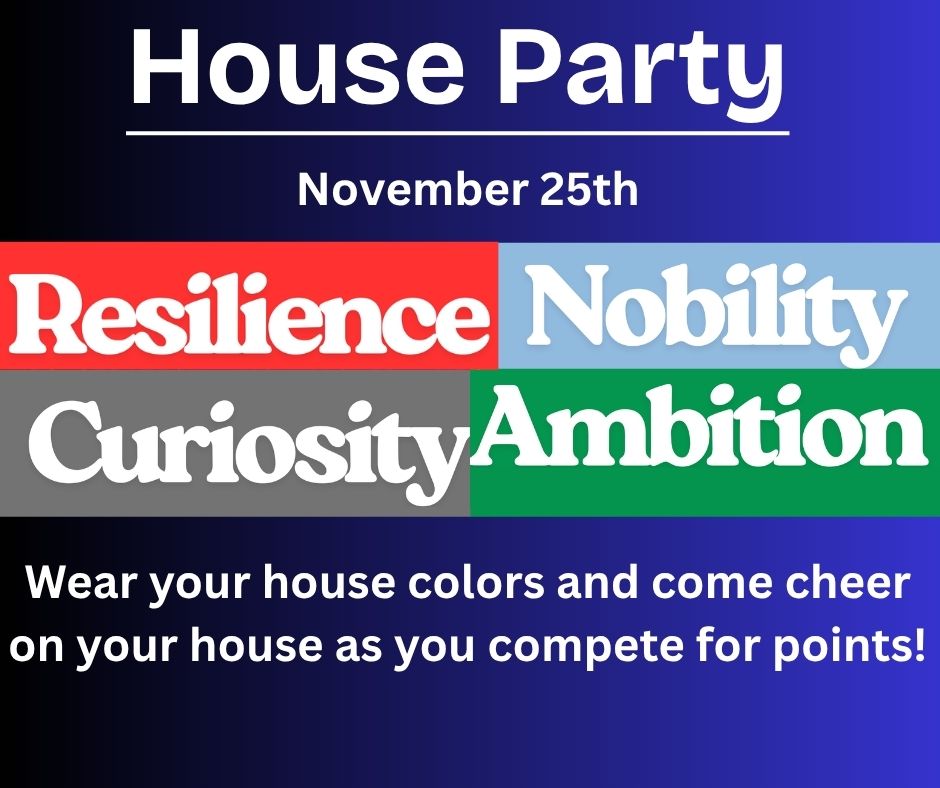 House Party

November 25th

Resilience Nobility

Curiosity Ambition

Wear your house colors and come cheer on your house as you compete for points!